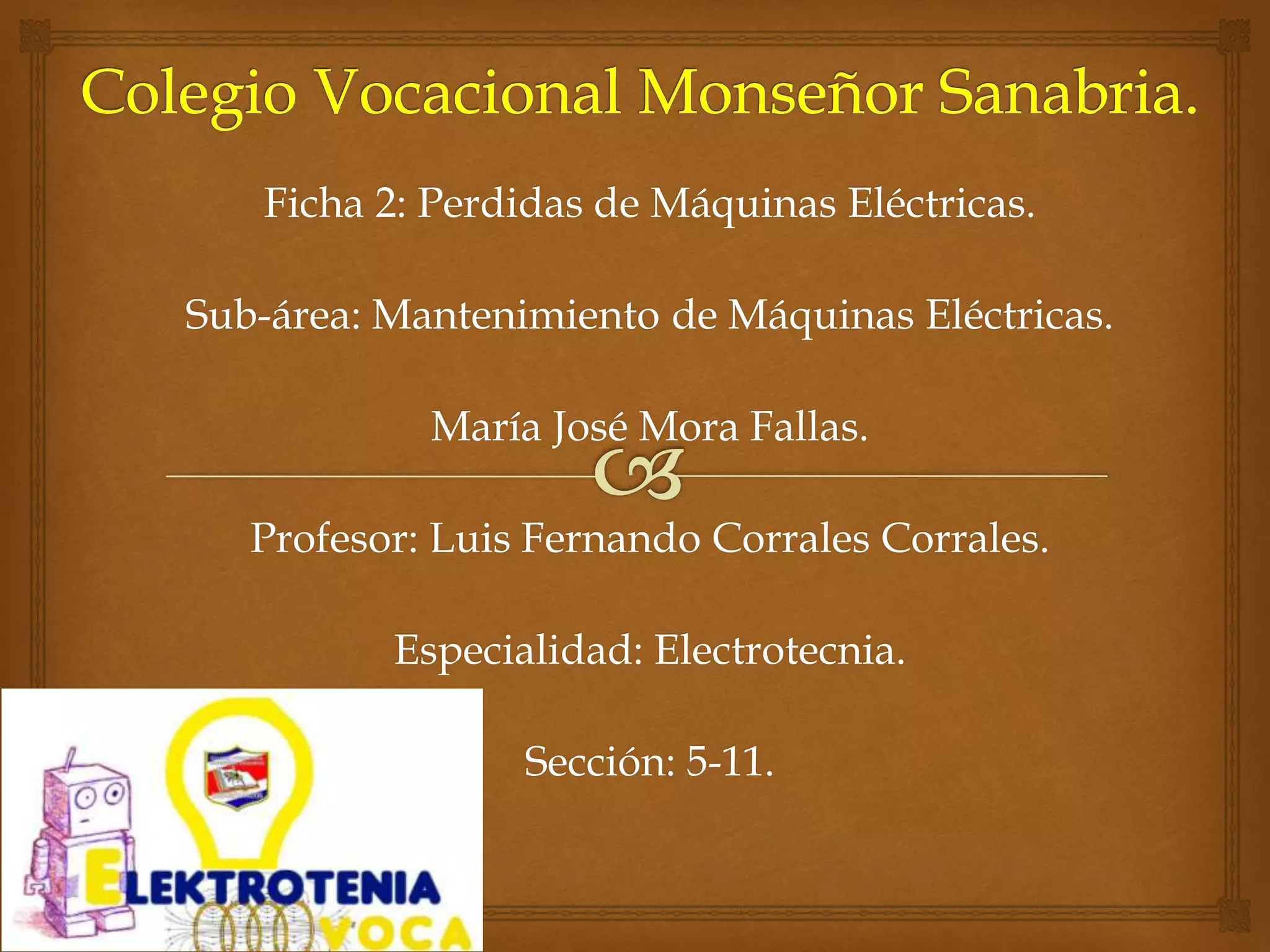 Colegio Vocacional Monseñor Sanabria.

Ficha 2: Perdidas de Máquinas Eléctricas.

Sub-área: Mantenimiento de Máquinas Eléctricas.

María José Mora Fallas.

Profesor: Luis Fernando Corrales Corrales.

Especialidad: Electrotecnia.

Sección: 5-11.

ELEKTROTENIA
VOCA